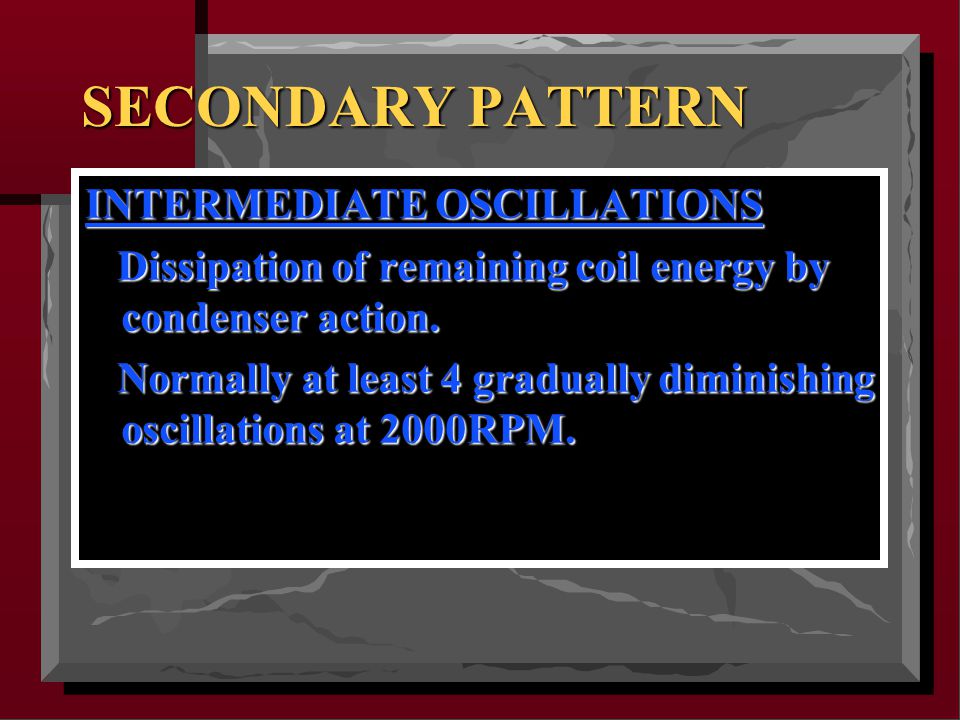 SECONDARY PATTERN

INTERMEDIATE OSCILLATIONS

Dissipation of remaining coil energy by condenser action.

Normally at least 4 gradually diminishing oscillations at 2000RPM.